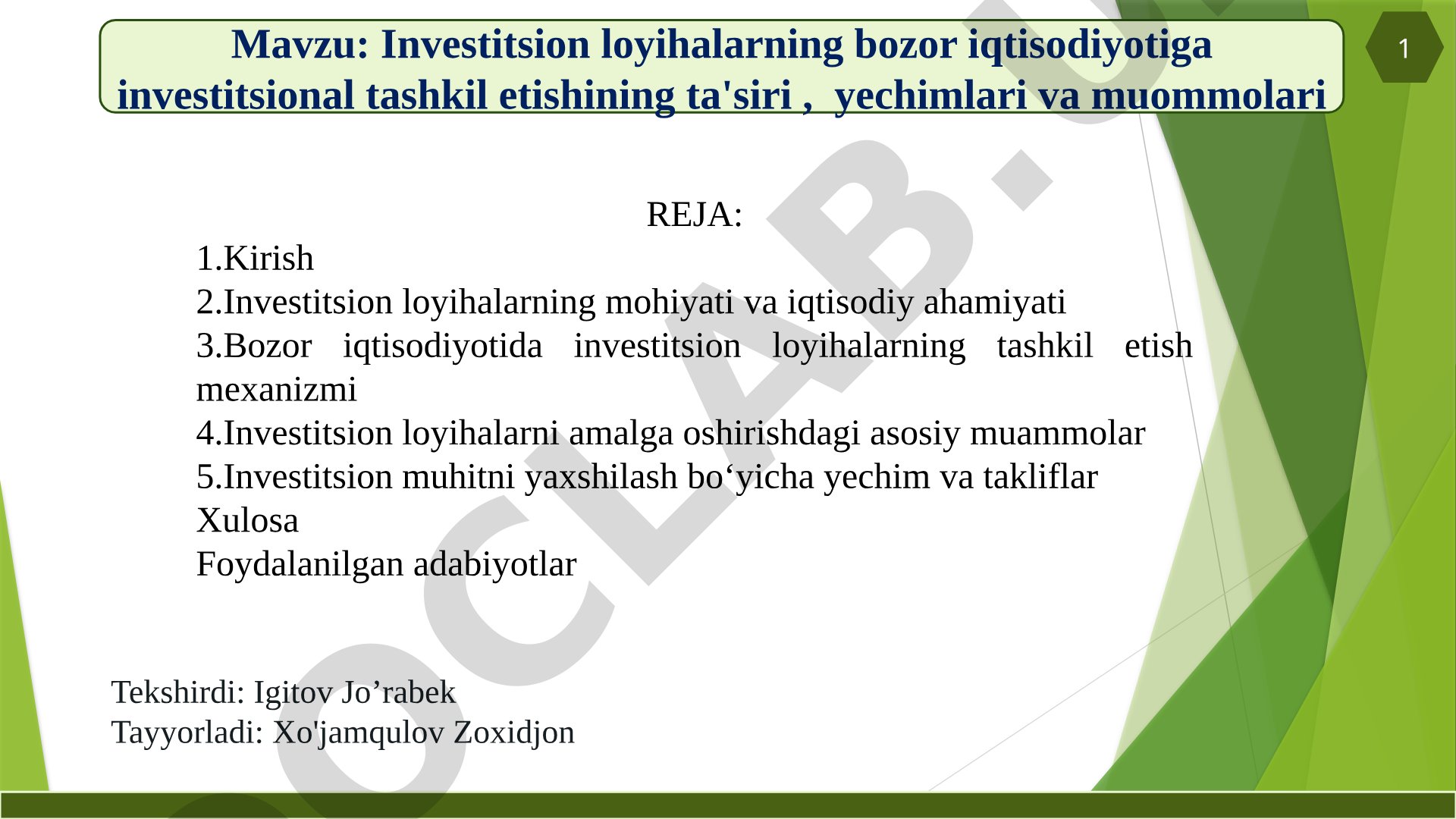 Mavzu: Investitsion loyihalarning bozor iqtisodiyotiga investitsional tashkil etishining ta'siri , yechimlari va muommolari

1

REJA:

1.Kirish
2.Investitsion loyihalarning mohiyati va iqtisodiy ahamiyati
3.Bozor iqtisodiyotida investitsion loyihalarning tashkil etish mexanizmi
4.Investitsion loyihalarni amalga oshirishdagi asosiy muammolar
5.Investitsion muhitni yaxshilash bo‘yicha yechim va takliflar
Xulosa
Foydalanilgan adabiyotlar

Tekshirdi: Igitov Jo’rabek
Tayyorladi: Xo'jamqulov Zoxidjon

OCLAB.U